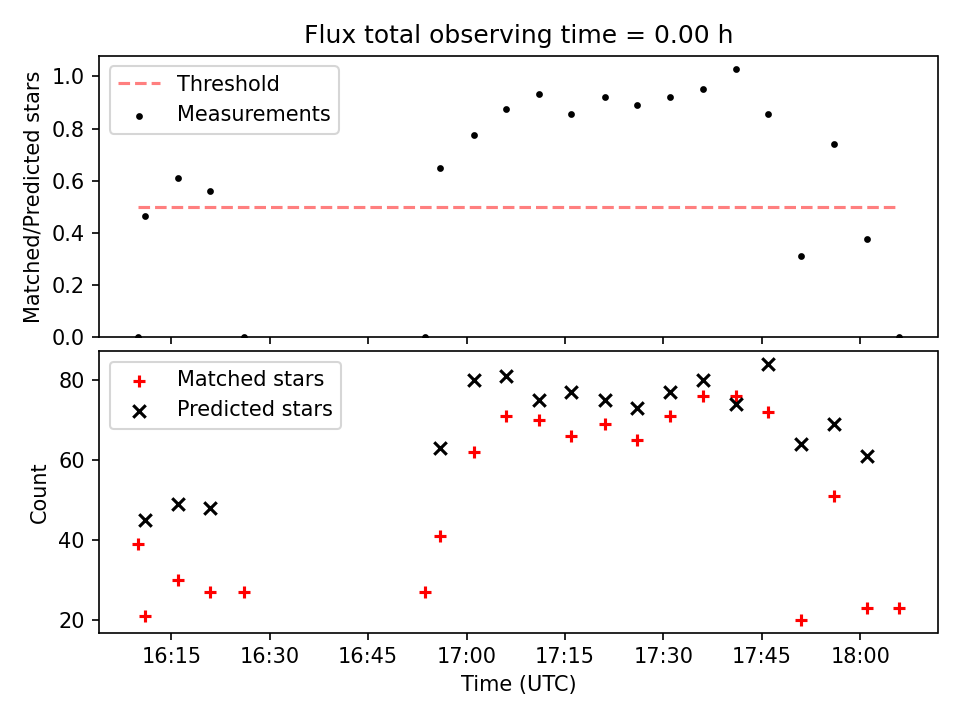 Flux total observing time = 0.00 h

Threshold
Measurements

Matched/Predicted stars

1.0
0.8
0.6
0.4
0.2
0.0

Matched stars
Predicted stars

Count

80
60
40
20

16:15
16:30
16:45
17:00
17:15
17:30
17:45
18:00

Time (UTC)